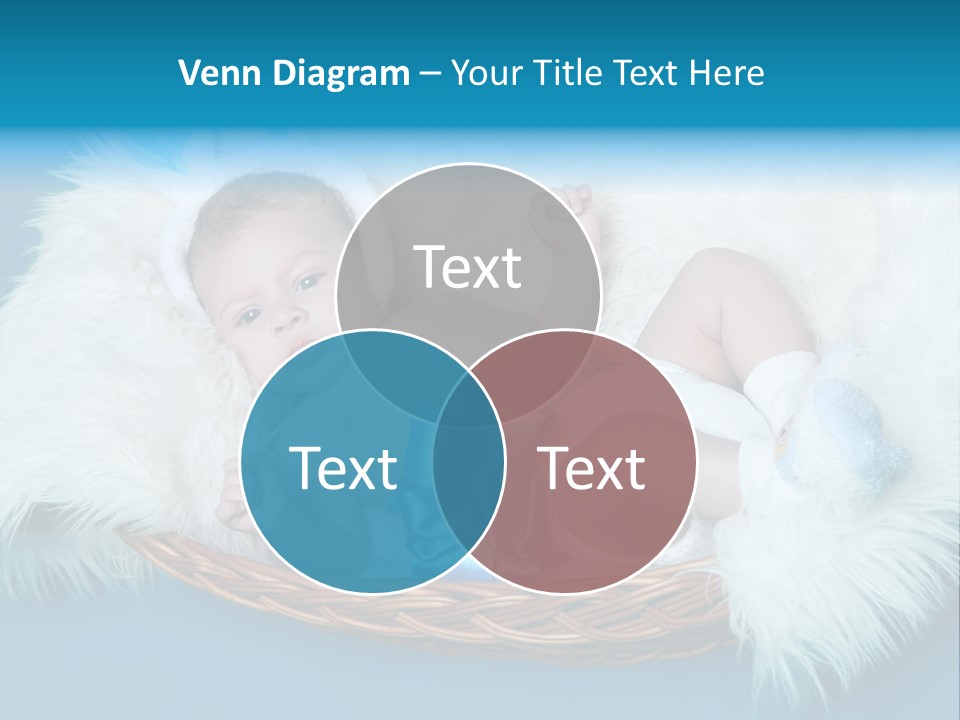 Venn Diagram – Your Title Text Here

Text

Text

Text